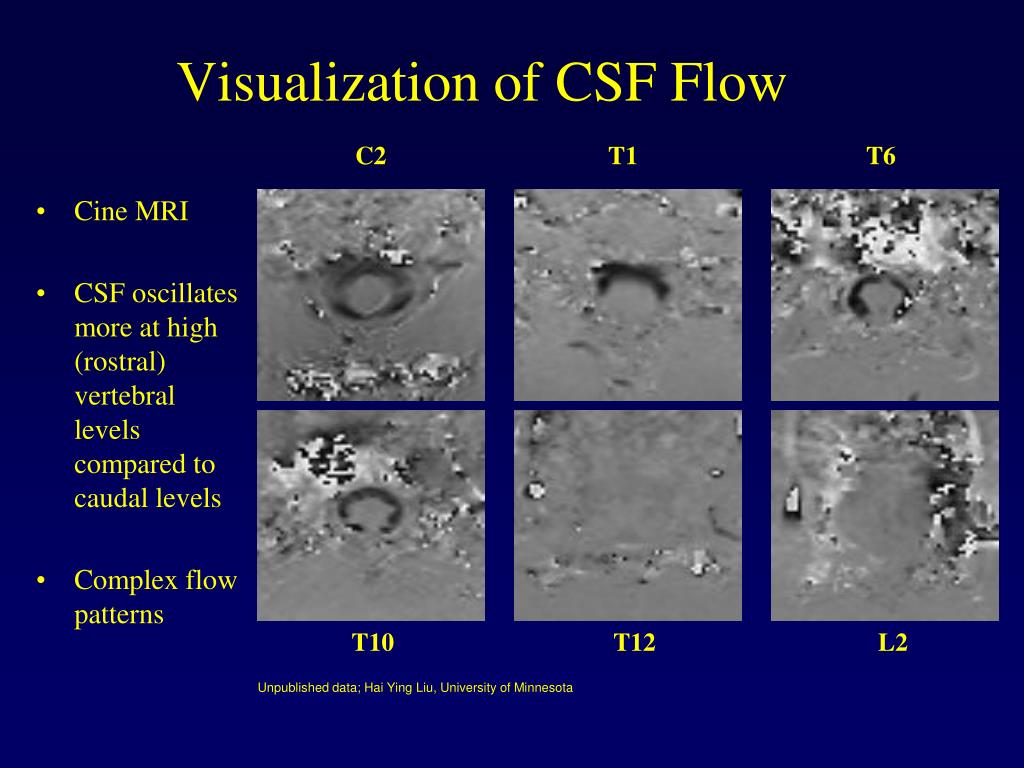 Visualization of CSF Flow

• Cine MRI

• CSF oscillates more at high (rostral) vertebral levels compared to caudal levels

• Complex flow patterns

C2

T1

T6

T10

T12

L2

Unpublished data; Hai Ying Liu, University of Minnesota